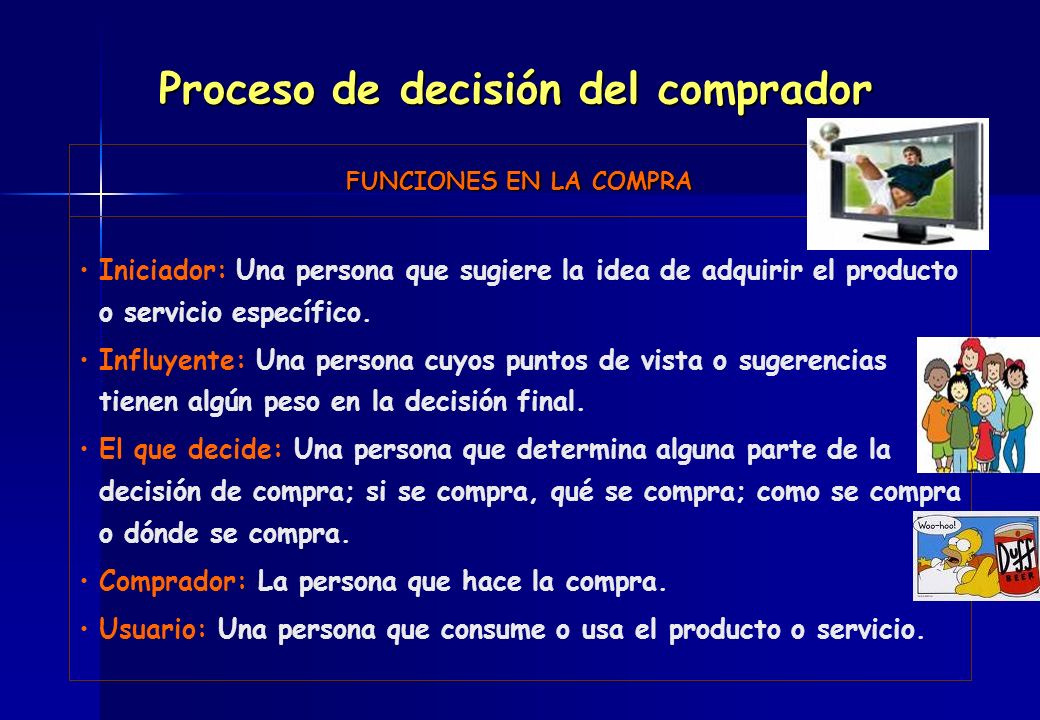 Proceso de decisión del comprador

FUNCIONES EN LA COMPRA

• Iniciador: Una persona que sugiere la idea de adquirir el producto o servicio específico.

• Influyente: Una persona cuyos puntos de vista o sugerencias tienen algún peso en la decisión final.

• El que decide: Una persona que determina alguna parte de la decisión de compra; si se compra, qué se compra; como se compra o dónde se compra.

• Comprador: La persona que hace la compra.

• Usuario: Una persona que consume o usa el producto o servicio.

Woo-hoo!

Duff BEER